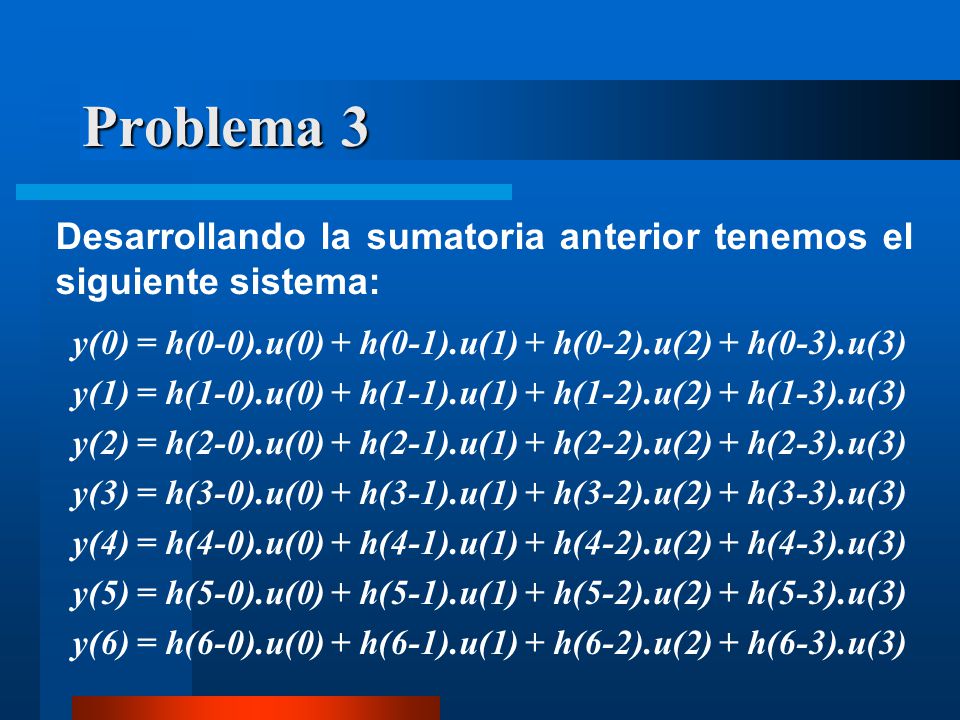 Problema 3

Desarrollando la sumatoria anterior tenemos el siguiente sistema:

$y(0) = h(0-0).u(0) + h(0-1).u(1) + h(0-2).u(2) + h(0-3).u(3)$
$y(1) = h(1-0).u(0) + h(1-1).u(1) + h(1-2).u(2) + h(1-3).u(3)$
$y(2) = h(2-0).u(0) + h(2-1).u(1) + h(2-2).u(2) + h(2-3).u(3)$
$y(3) = h(3-0).u(0) + h(3-1).u(1) + h(3-2).u(2) + h(3-3).u(3)$
$y(4) = h(4-0).u(0) + h(4-1).u(1) + h(4-2).u(2) + h(4-3).u(3)$
$y(5) = h(5-0).u(0) + h(5-1).u(1) + h(5-2).u(2) + h(5-3).u(3)$
$y(6) = h(6-0).u(0) + h(6-1).u(1) + h(6-2).u(2) + h(6-3).u(3)$